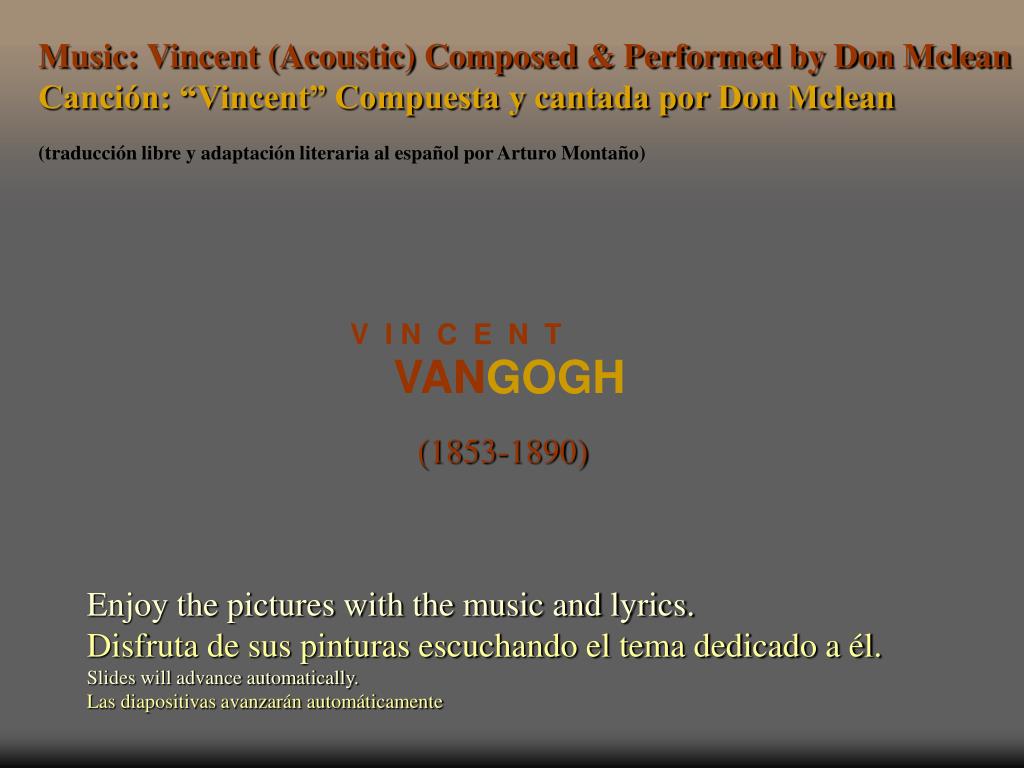 Music: Vincent (Acoustic) Composed & Performed by Don Mclean
Canción: “Vincent” Compuesta y cantada por Don Mclean

(traducción libre y adaptación literaria al español por Arturo Montaño)

V I N C E N T
VANGOGH

(1853-1890)

Enjoy the pictures with the music and lyrics.
Disfruta de sus pinturas escuchando el tema dedicado a él.
Slides will advance automatically.
Las diapositivas avanzarán automáticamente